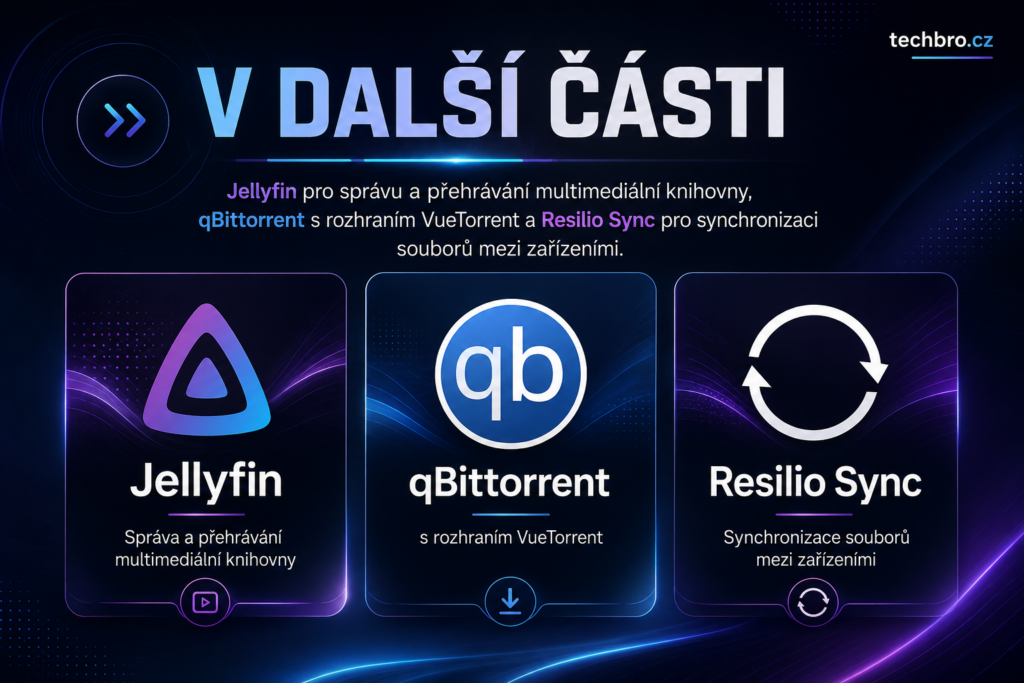 techbro.cz

V DALŠÍ ČÁSTI

Jellyfin pro správu a přehrávání multimediální knihovny, qBittorrent s rozhraním VueTorrent a Resilio Sync pro synchronizaci souborů mezi zařízeními.

Jellyfin

Správa a přehrávání multimediální knihovny

qb

qBittorrent

s rozhraním VueTorrent

Resilio Sync

Synchronizace souborů mezi zařízeními